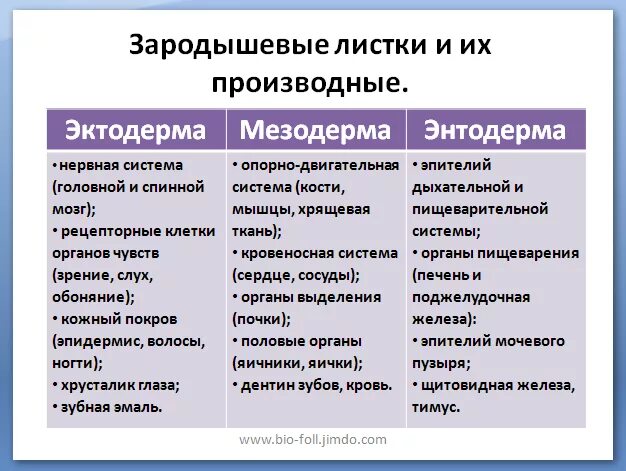 Зародышевые листки и их производные.

| Эктодерма | Мезодерма | Энтодерма |
|---|---|---|
| • нервная система (головной и спинной мозг); • рецепторные клетки органов чувств (зрение, слух, обоняние); • кожный покров (эпидермис, волосы, ногти); • хрусталик глаза; • зубная эмаль. | • опорно-двигательная система (кости, мышцы, хрящевая ткань); • кровеносная система (сердце, сосуды); • органы выделения (почки); • половые органы (яичники, яички); • дентин зубов, кровь. | • эпителий дыхательной и пищеварительной системы; • органы пищеварения (печень и поджелудочная железа): • эпителий мочевого пузыря; • щитовидная железа, тимус. |

www.bio-foll.jimdo.com